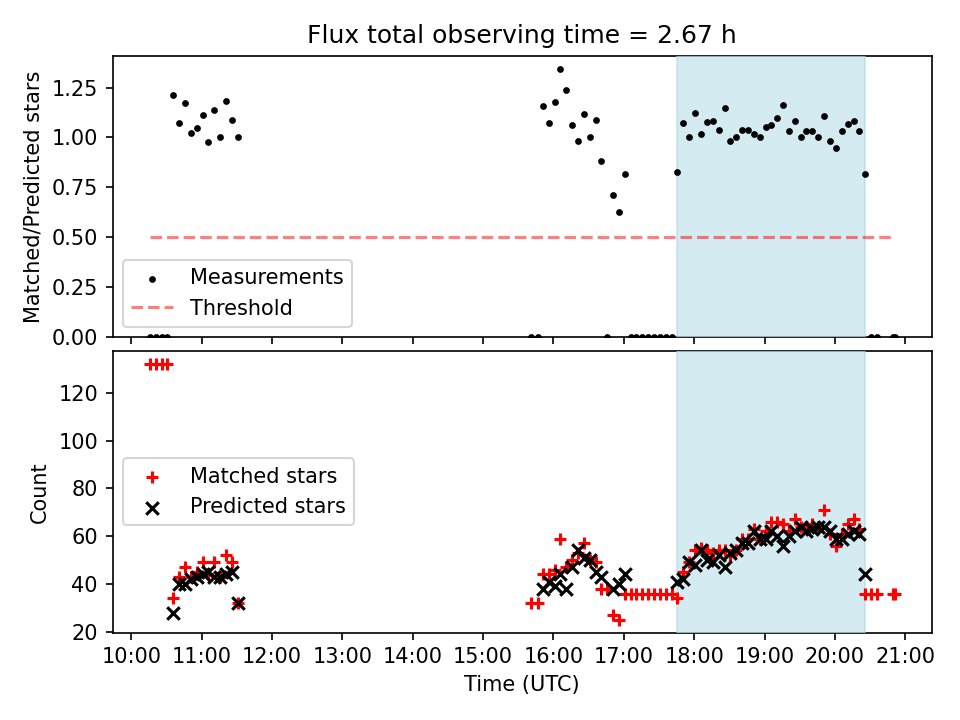 Flux total observing time = 2.67 h

Matched/Predicted stars

1.25
1.00
0.75
0.50
0.25
0.00

Measurements
Threshold

Count

120
100
80
60
40
20

Matched stars
Predicted stars

10:00 11:00 12:00 13:00 14:00 15:00 16:00 17:00 18:00 19:00 20:00 21:00
Time (UTC)